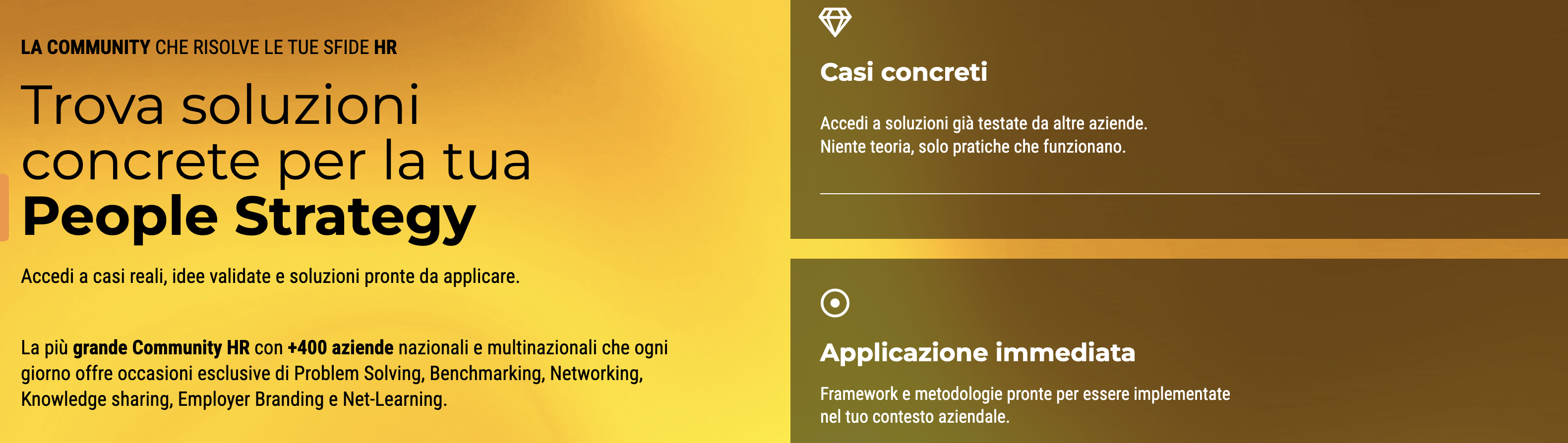 LA COMMUNITY CHE RISOLVE LE TUE SFIDE HR

Trova soluzioni concrete per la tua People Strategy

Accedi a casi reali, idee validate e soluzioni pronte da applicare.

La più grande Community HR con +400 aziende nazionali e multinazionali che ogni giorno offre occasioni esclusive di Problem Solving, Benchmarking, Networking, Knowledge sharing, Employer Branding e Net-Learning.

Casi concreti

Accedi a soluzioni già testate da altre aziende.
Niente teoria, solo pratiche che funzionano.

Applicazione immediata

Framework e metodologie pronte per essere implementate nel tuo contesto aziendale.